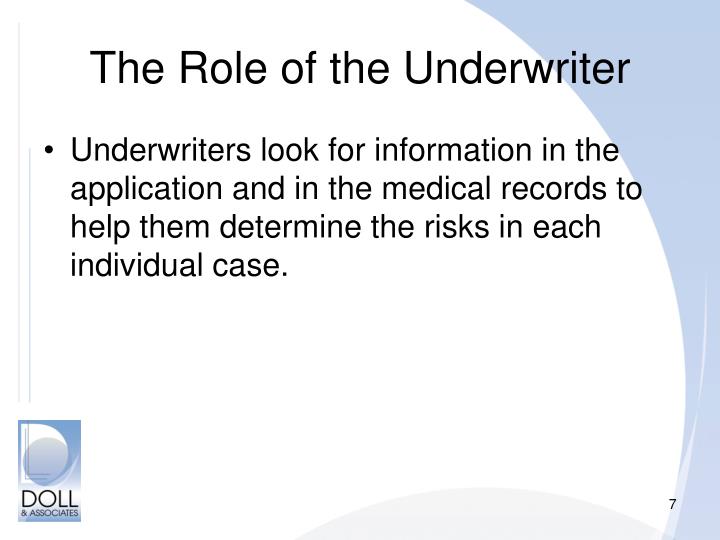 The Role of the Underwriter

• Underwriters look for information in the application and in the medical records to help them determine the risks in each individual case.

DOLL
& ASSOCIATES

7